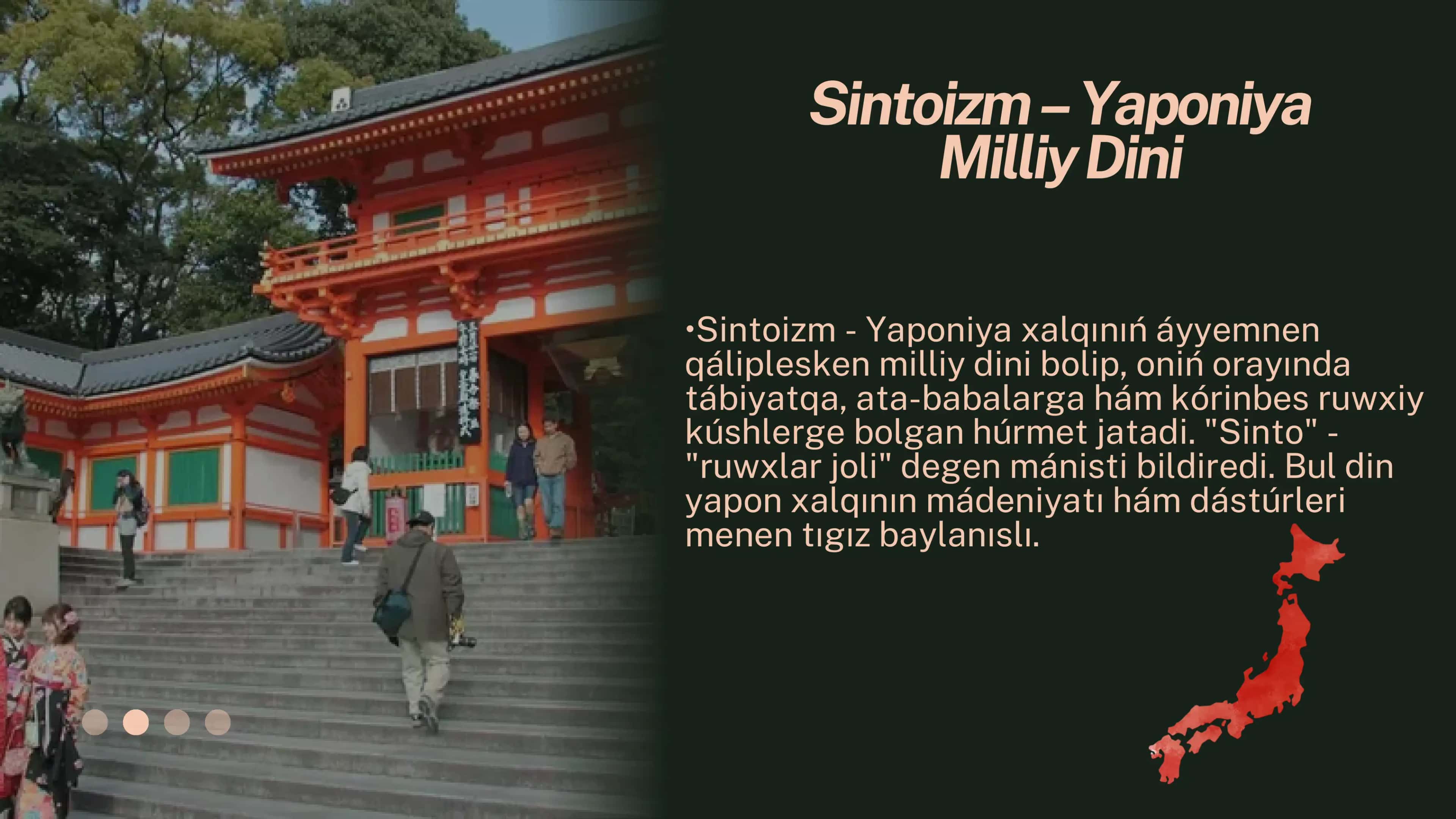 Sintoizm – Yaponiya Milliy Dini

•Sintoizm - Yaponiya xalqınıń áyyemnen qáliplesken milliy dini bolip, oniń orayında tábiyatqa, ata-babalarga hám kórinbes ruwxiy kúshlerge bolgan húrmet jatadi. "Sinto" - "ruwxlar joli" degen mánisti bildiredi. Bul din yapon xalqının mádeniyatı hám dástúrleri menen tıgız baylanıslı.